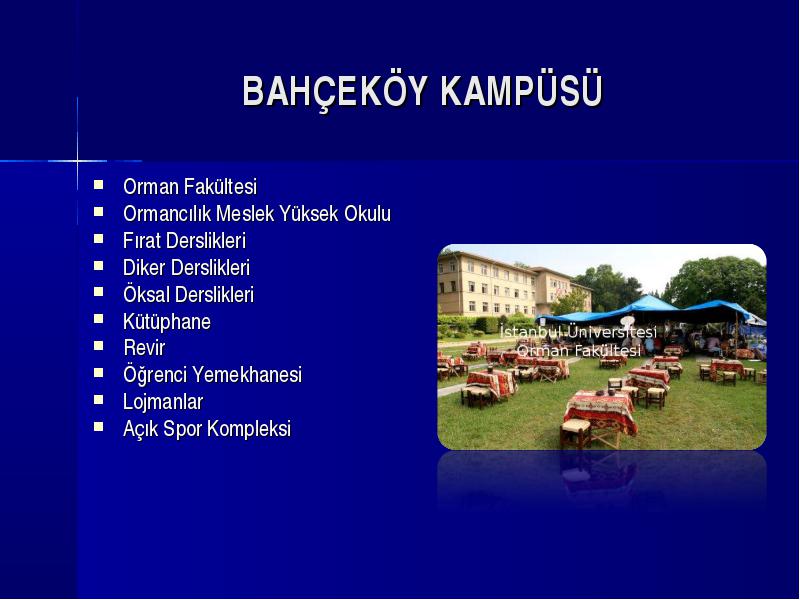 BAHÇEKÖY KAMPÜSÜ

- Orman Fakültesi
- Ormancılık Meslek Yüksek Okulu
- Fırat Derslikleri
- Diker Derslikleri
- Öksal Derslikleri
- Kütüphane
- Revir
- Öğrenci Yemekhanesi
- Lojmanlar
- Açık Spor Kompleksi

İstanbul Üniversitesi
Orman Fakültesi